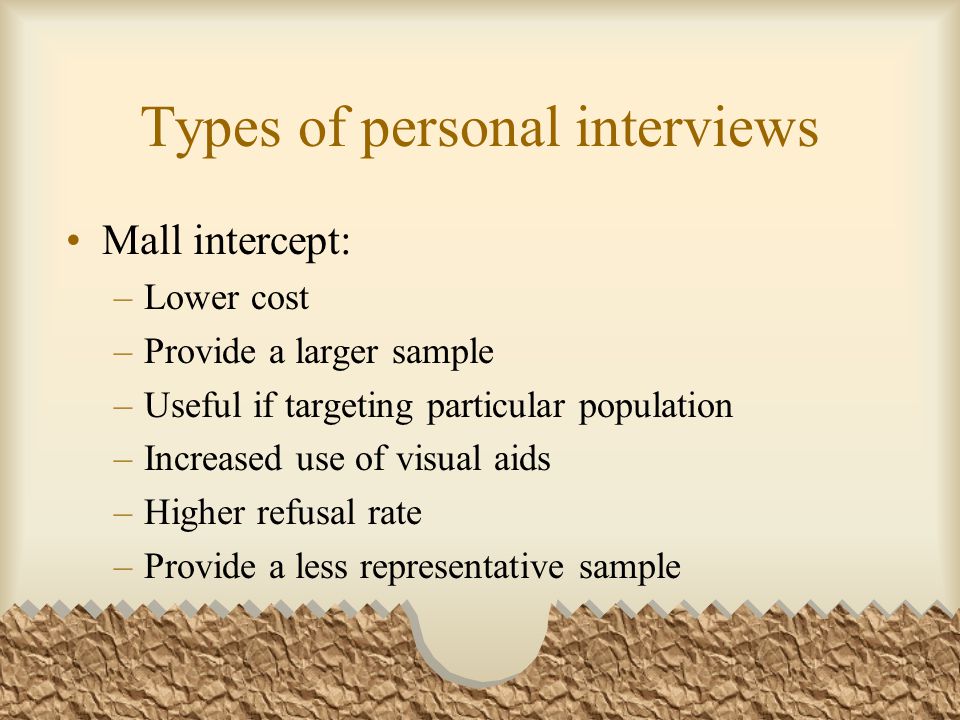 Types of personal interviews

• Mall intercept:
– Lower cost
– Provide a larger sample
– Useful if targeting particular population
– Increased use of visual aids
– Higher refusal rate
– Provide a less representative sample